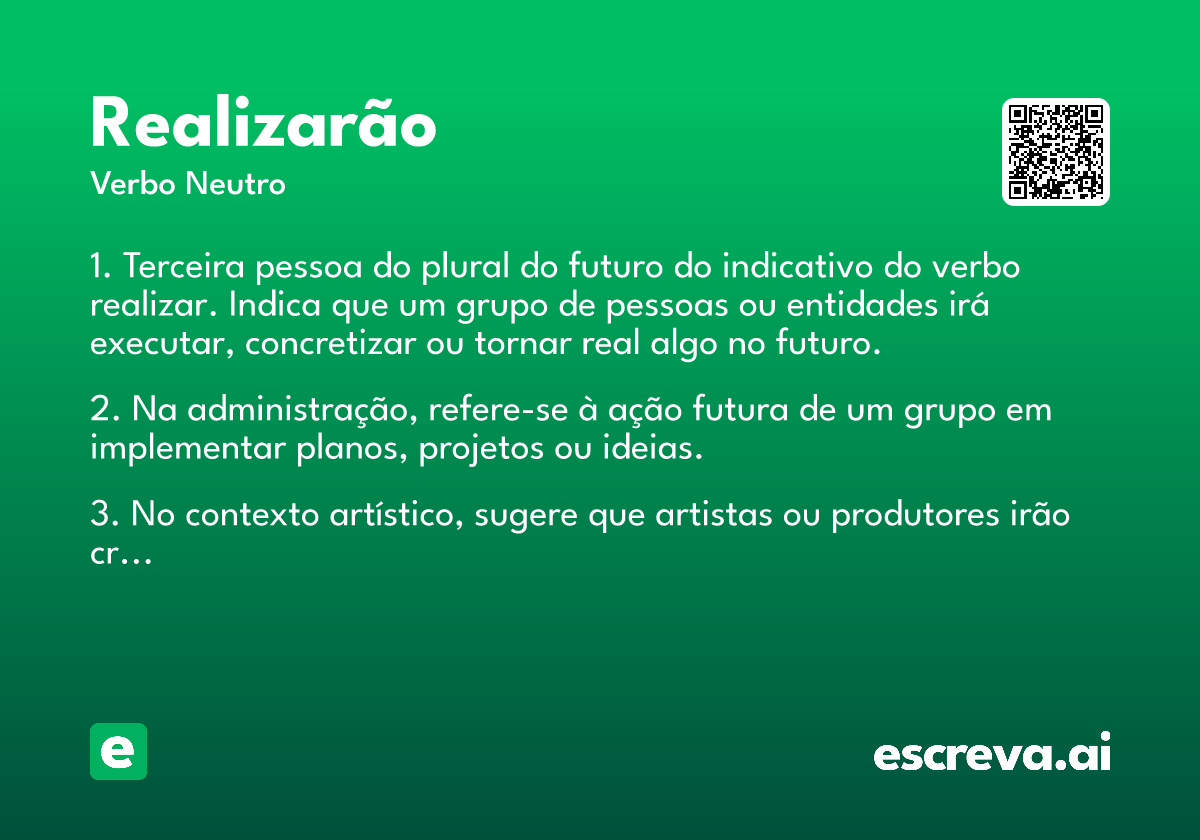 Realizarão
Verbo Neutro

1. Terceira pessoa do plural do futuro do indicativo do verbo realizar. Indica que um grupo de pessoas ou entidades irá executar, concretizar ou tornar real algo no futuro.

2. Na administração, refere-se à ação futura de um grupo em implementar planos, projetos ou ideias.

3. No contexto artístico, sugere que artistas ou produtores irão cr...

e

escreva.ai